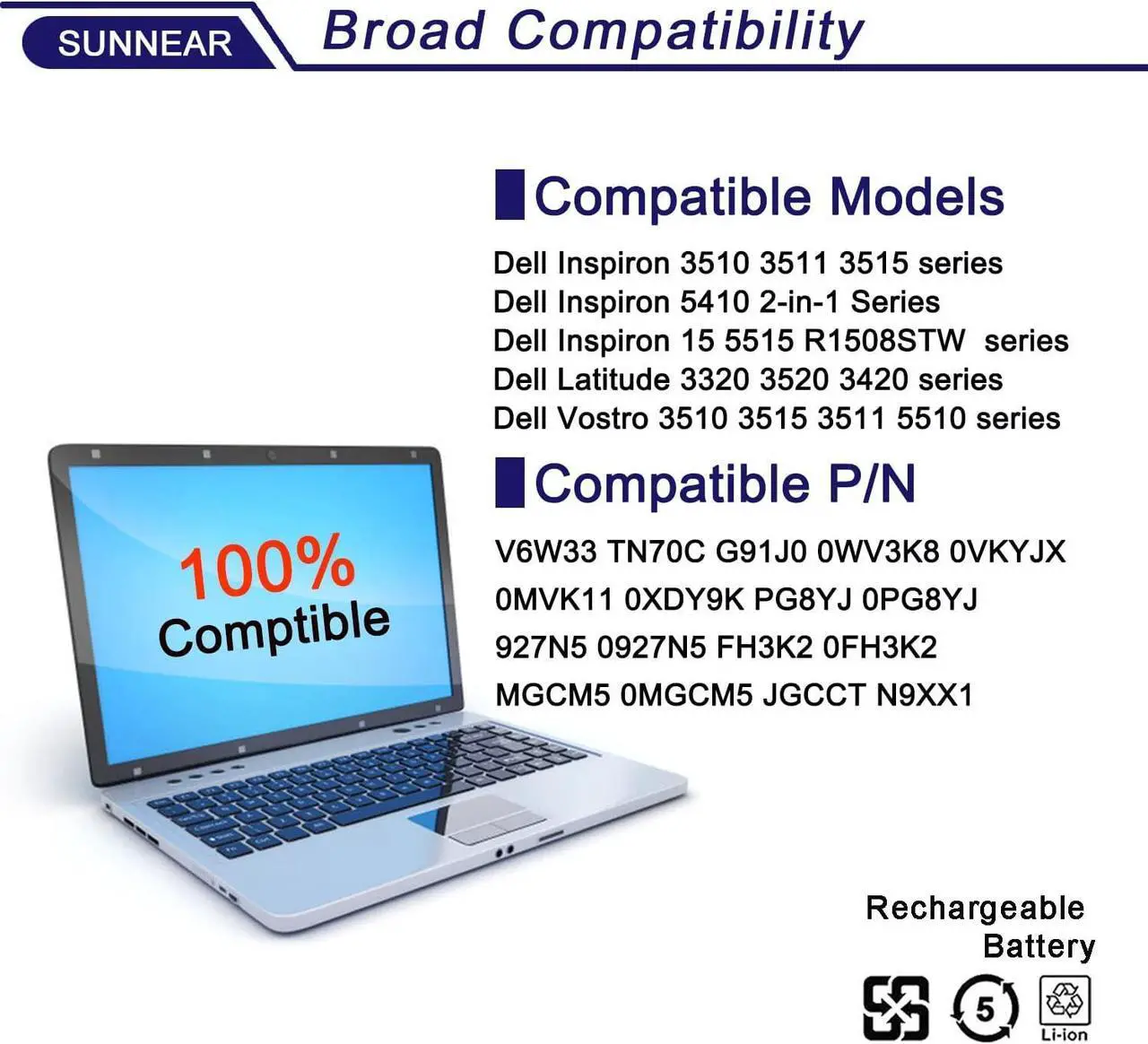 SUNNEAR Broad Compatibility

Compatible Models

Dell Inspiron 3510 3511 3515 series
Dell Inspiron 5410 2-in-1 Series
Dell Inspiron 15 5515 R1508STW series
Dell Latitude 3320 3520 3420 series
Dell Vostro 3510 3515 3511 5510 series

Compatible P/N

V6W33 TN70C G91J0 0WV3K8 0VKYJX
0MVK11 0XDY9K PG8YJ 0PG8YJ
927N5 0927N5 FH3K2 0FH3K2
MGCM5 0MGCM5 JGCCT N9XX1

100%
Comptible

Rechargeable
Battery

5

Li-ion